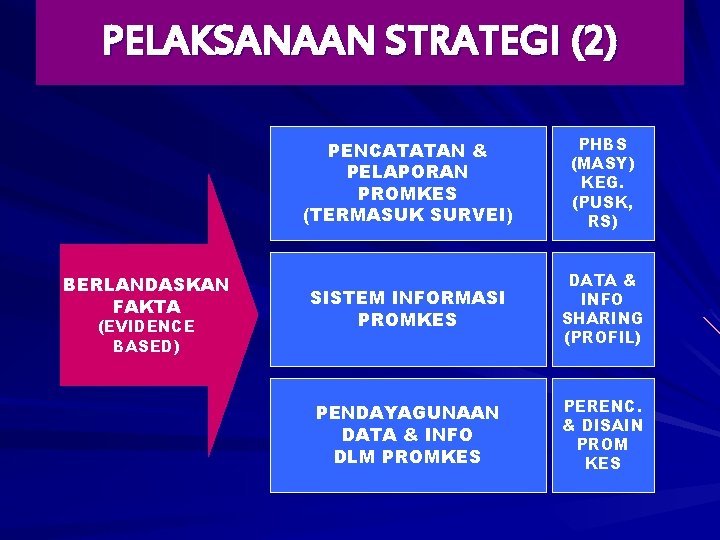 PELAKSANAAN STRATEGI (2)

BERLANDASKAN FAKTA (EVIDENCE BASED)

PENCATATAN & PELAPORAN PROMKES (TERMASUK SURVEI)

PHBS (MASY) KEG. (PUSK, RS)

SISTEM INFORMASI PROMKES

DATA & INFO SHARING (PROFIL)

PENDAYAGUNAAN DATA & INFO DLM PROMKES

PERENC. & DISAIN PROM KES